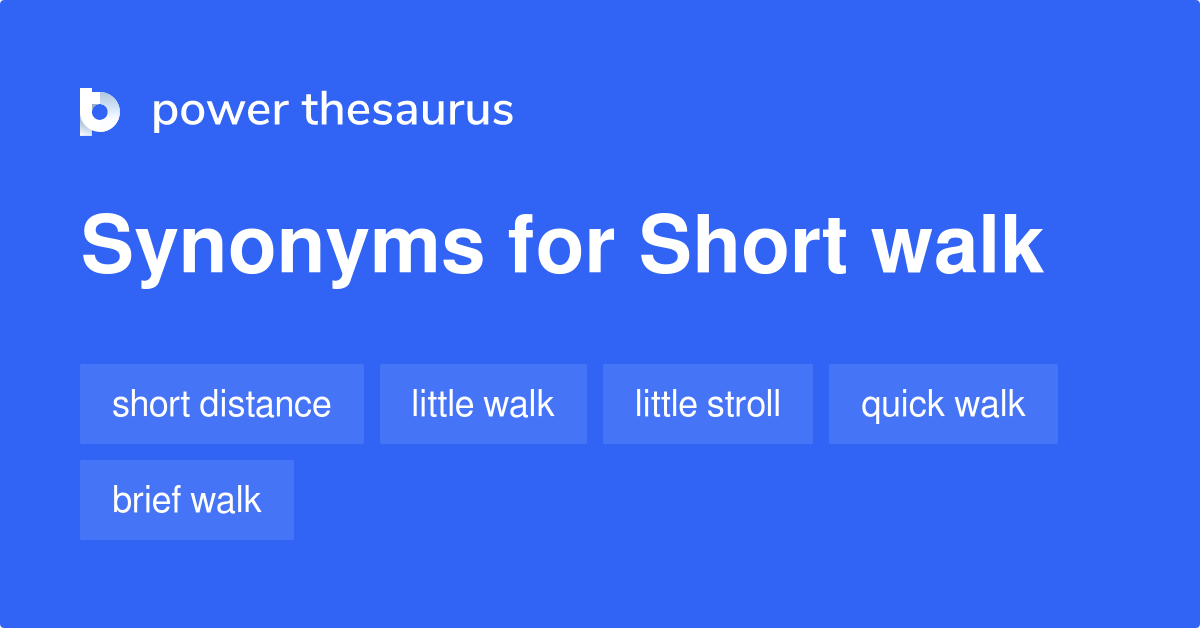 power thesaurus

Synonyms for Short walk

short distance
little walk
little stroll
quick walk
brief walk